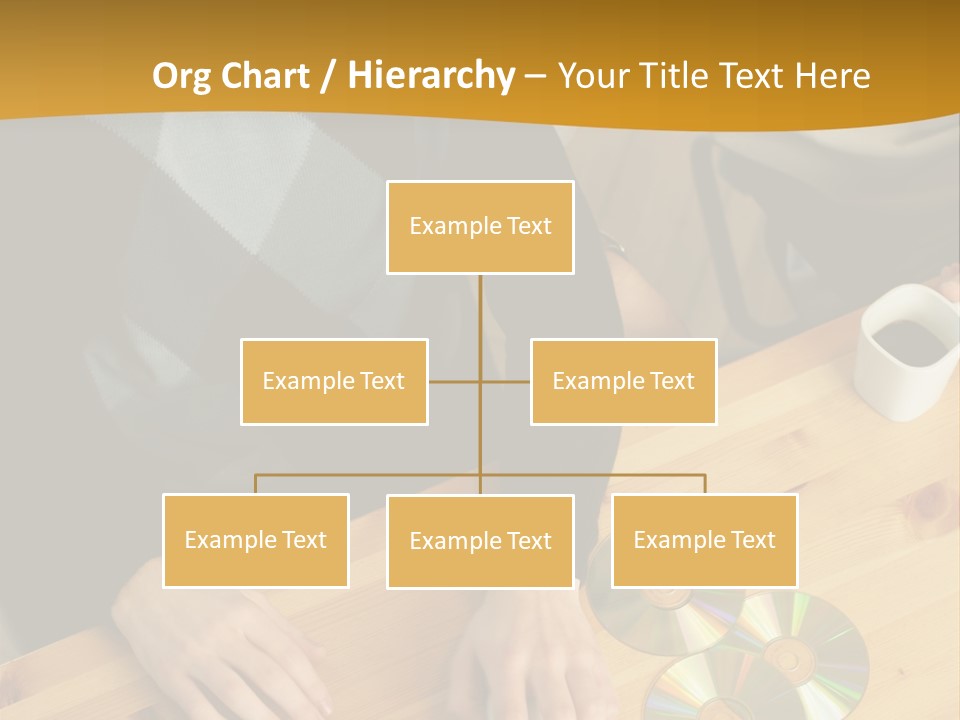 Org Chart / Hierarchy – Your Title Text Here

Example Text

Example Text

Example Text

Example Text

Example Text

Example Text